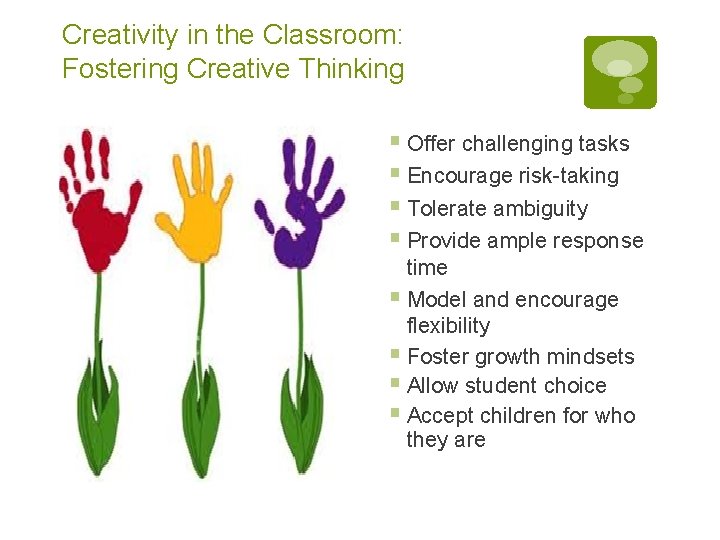 Creativity in the Classroom:
Fostering Creative Thinking

- Offer challenging tasks
- Encourage risk-taking
- Tolerate ambiguity
- Provide ample response time
- Model and encourage flexibility
- Foster growth mindsets
- Allow student choice
- Accept children for who they are